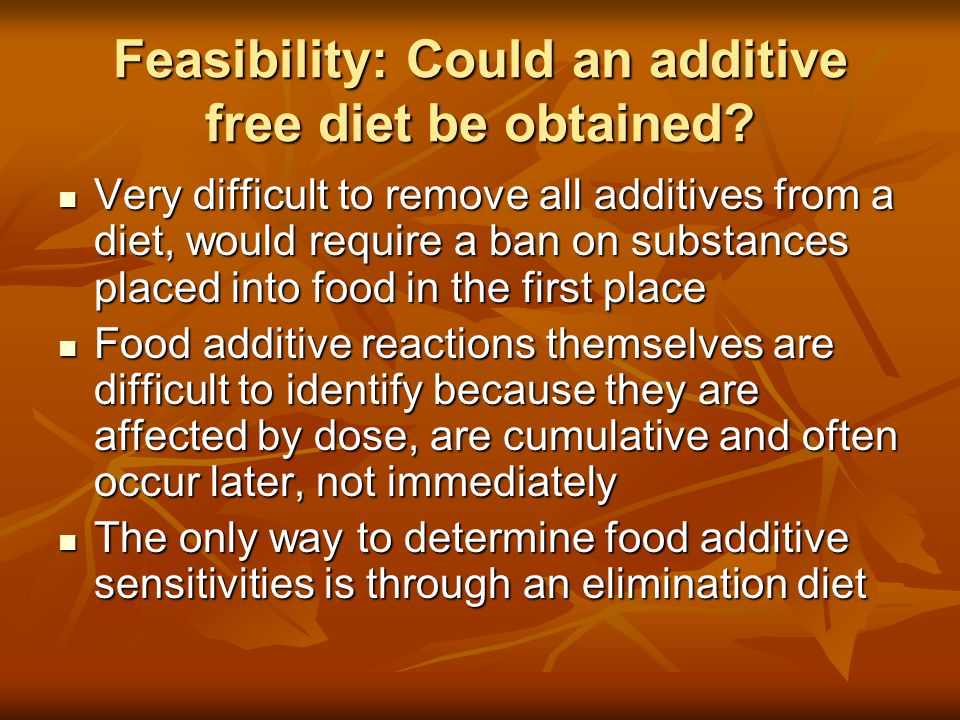 Feasibility: Could an additive free diet be obtained?

- Very difficult to remove all additives from a diet, would require a ban on substances placed into food in the first place
- Food additive reactions themselves are difficult to identify because they are affected by dose, are cumulative and often occur later, not immediately
- The only way to determine food additive sensitivities is through an elimination diet